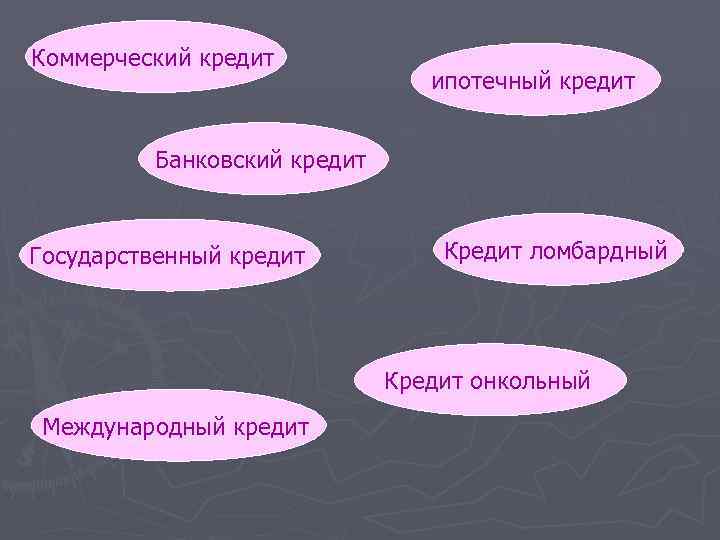 Коммерческий кредит

ипотечный кредит

Банковский кредит

Государственный кредит

Кредит ломбардный

Кредит онкольный

Международный кредит